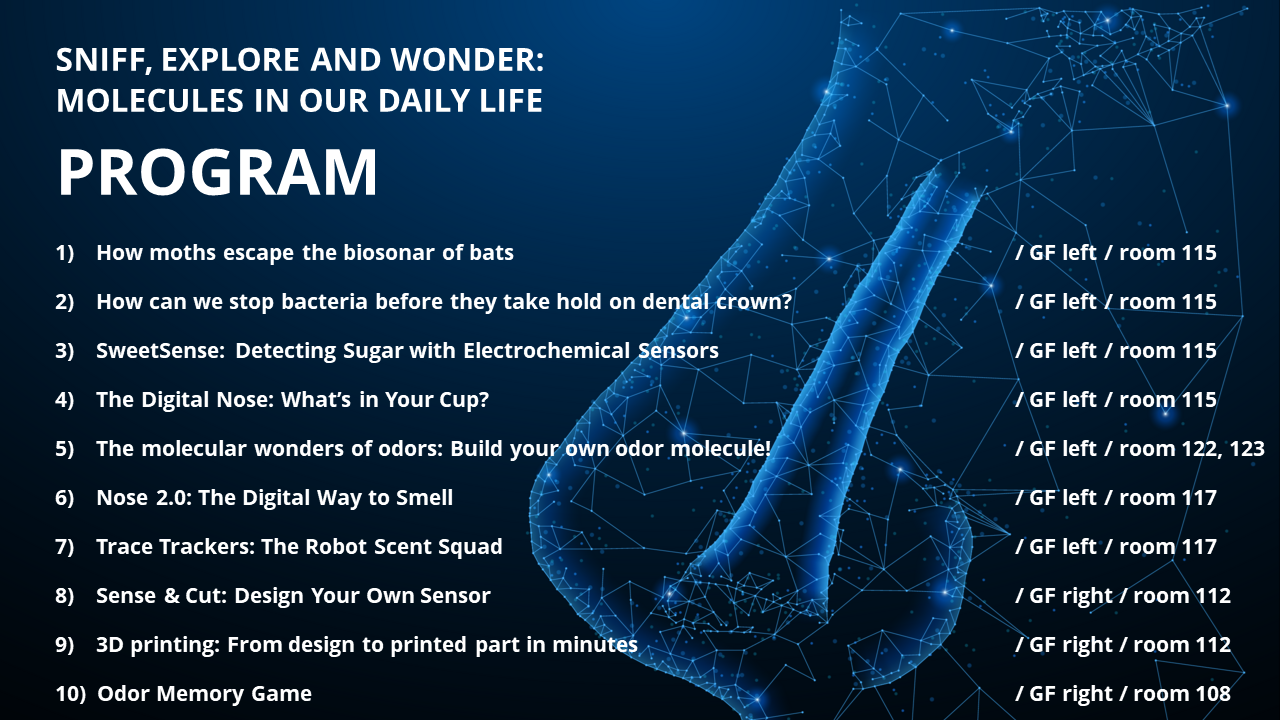 SNIFF, EXPLORE AND WONDER:
MOLECULES IN OUR DAILY LIFE

PROGRAM

1) How moths escape the biosonar of bats / GF left / room 115

2) How can we stop bacteria before they take hold on dental crown? / GF left / room 115

3) SweetSense: Detecting Sugar with Electrochemical Sensors / GF left / room 115

4) The Digital Nose: What's in Your Cup? / GF left / room 115

5) The molecular wonders of odors: Build your own odor molecule! / GF left / room 122, 123

6) Nose 2.0: The Digital Way to Smell / GF left / room 117

7) Trace Trackers: The Robot Scent Squad / GF left / room 117

8) Sense & Cut: Design Your Own Sensor / GF right / room 112

9) 3D printing: From design to printed part in minutes / GF right / room 112

10) Odor Memory Game / GF right / room 108